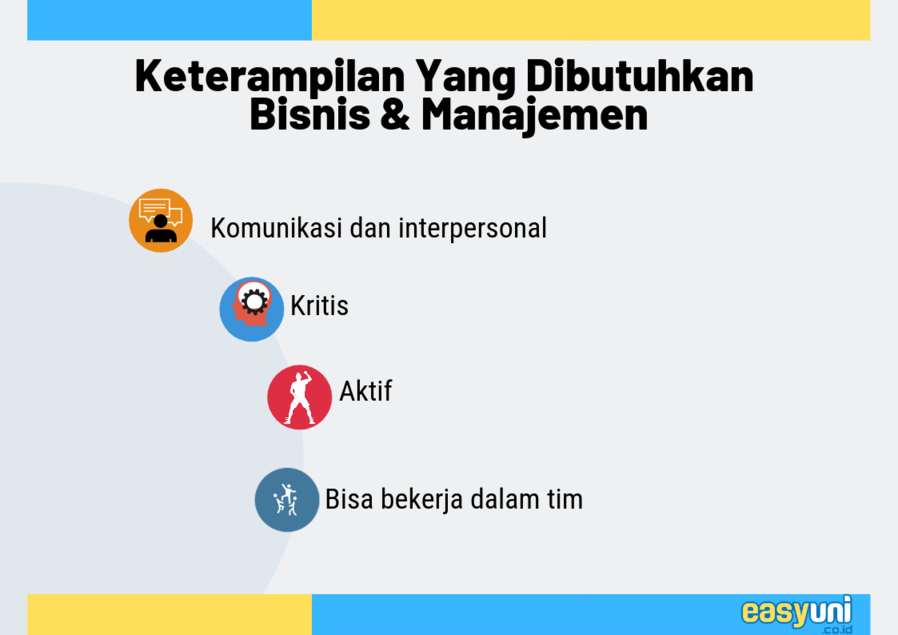 Keterampilan Yang Dibutuhkan Bisnis & Manajemen

Komunikasi dan interpersonal

Kritis

Aktif

Bisa bekerja dalam tim

easyuni .co.id